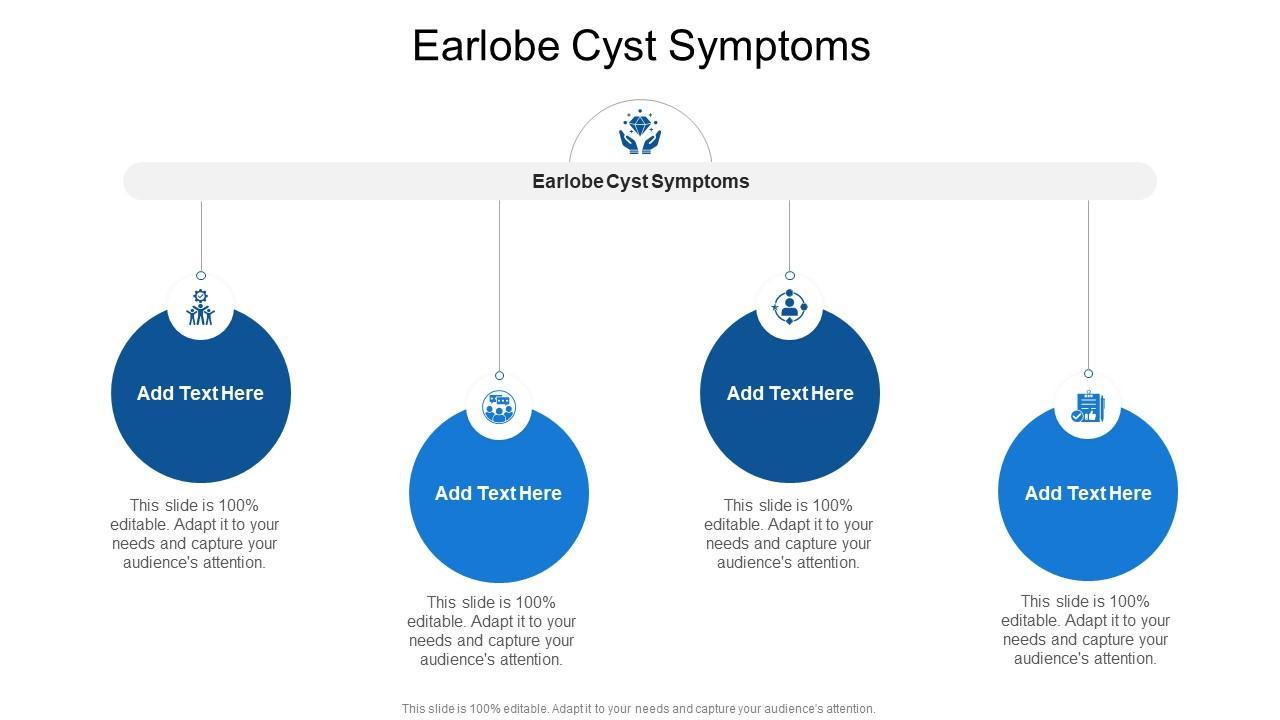 Earlobe Cyst Symptoms

Earlobe Cyst Symptoms

Add Text Here

This slide is 100% editable. Adapt it to your needs and capture your audience's attention.

Add Text Here

This slide is 100% editable. Adapt it to your needs and capture your audience's attention.

Add Text Here

This slide is 100% editable. Adapt it to your needs and capture your audience's attention.

Add Text Here

This slide is 100% editable. Adapt it to your needs and capture your audience's attention.

This slide is 100% editable. Adapt it to your needs and capture your audience's attention.